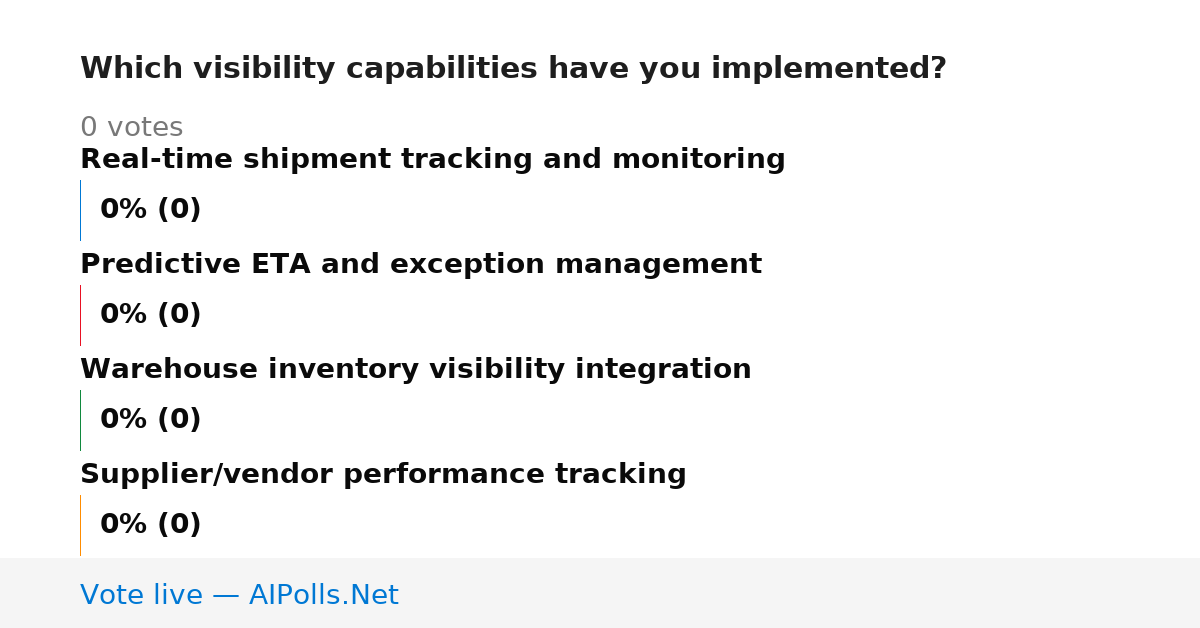 Which visibility capabilities have you implemented?

0 votes

Real-time shipment tracking and monitoring

0% (0)

Predictive ETA and exception management

0% (0)

Warehouse inventory visibility integration

0% (0)

Supplier/vendor performance tracking

0% (0)

Vote live — AIPolls.Net